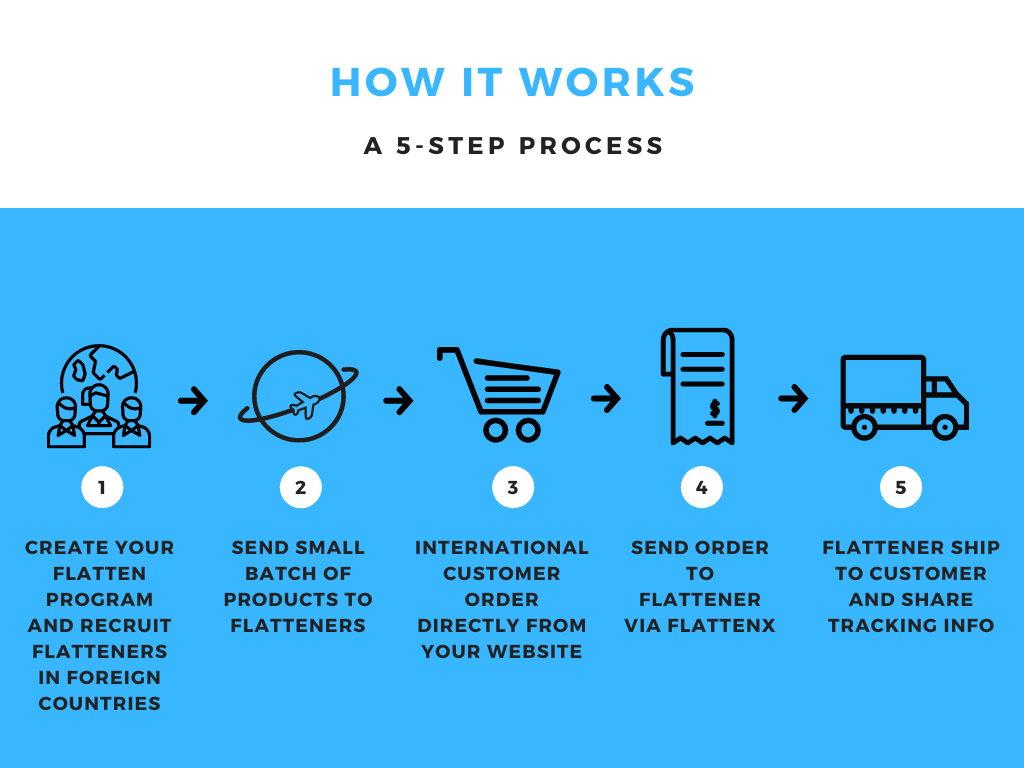 HOW IT WORKS

A 5-STEP PROCESS

1

CREATE YOUR FLATTEN PROGRAM AND RECRUIT FLATTENERS IN FOREIGN COUNTRIES

2

SEND SMALL BATCH OF PRODUCTS TO FLATTENERS

3

INTERNATIONAL CUSTOMER ORDER DIRECTLY FROM YOUR WEBSITE

4

SEND ORDER TO FLATTENER VIA FLATTENX

5

FLATTENER SHIP TO CUSTOMER AND SHARE TRACKING INFO